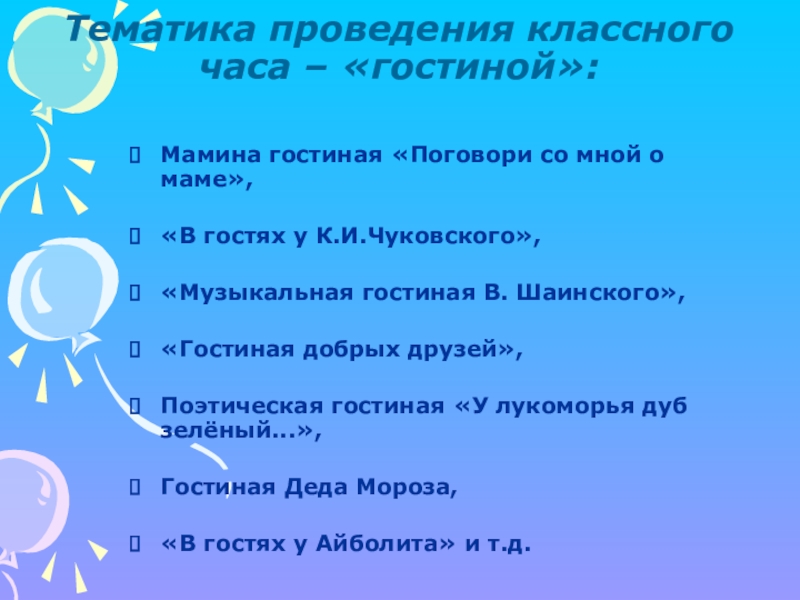 Тематика проведения классного часа – «гостиной»:

Мамина гостиная «Поговори со мной о маме»,

«В гостях у К.И.Чуковского»,

«Музыкальная гостиная В. Шаинского»,

«Гостиная добрых друзей»,

Поэтическая гостиная «У лукоморья дуб зелёный...»,

Гостиная Деда Мороза,

«В гостях у Айболита» и т.д.